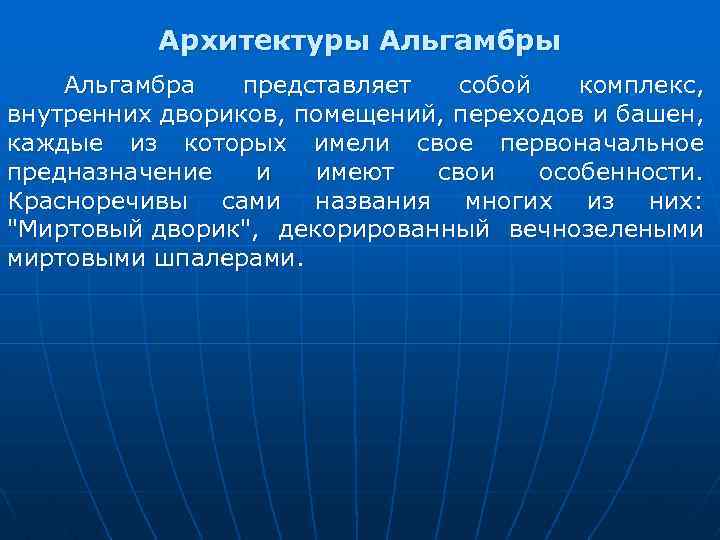 Архитектуры Альгамбры

Альгамбра представляет собой комплекс, внутренних двориков, помещений, переходов и башен, каждые из которых имели свое первоначальное предназначение и имеют свои особенности. Красноречивы сами названия многих из них: "Миртовый дворик", декорированный вечнозелеными миртовыми шпалерами.